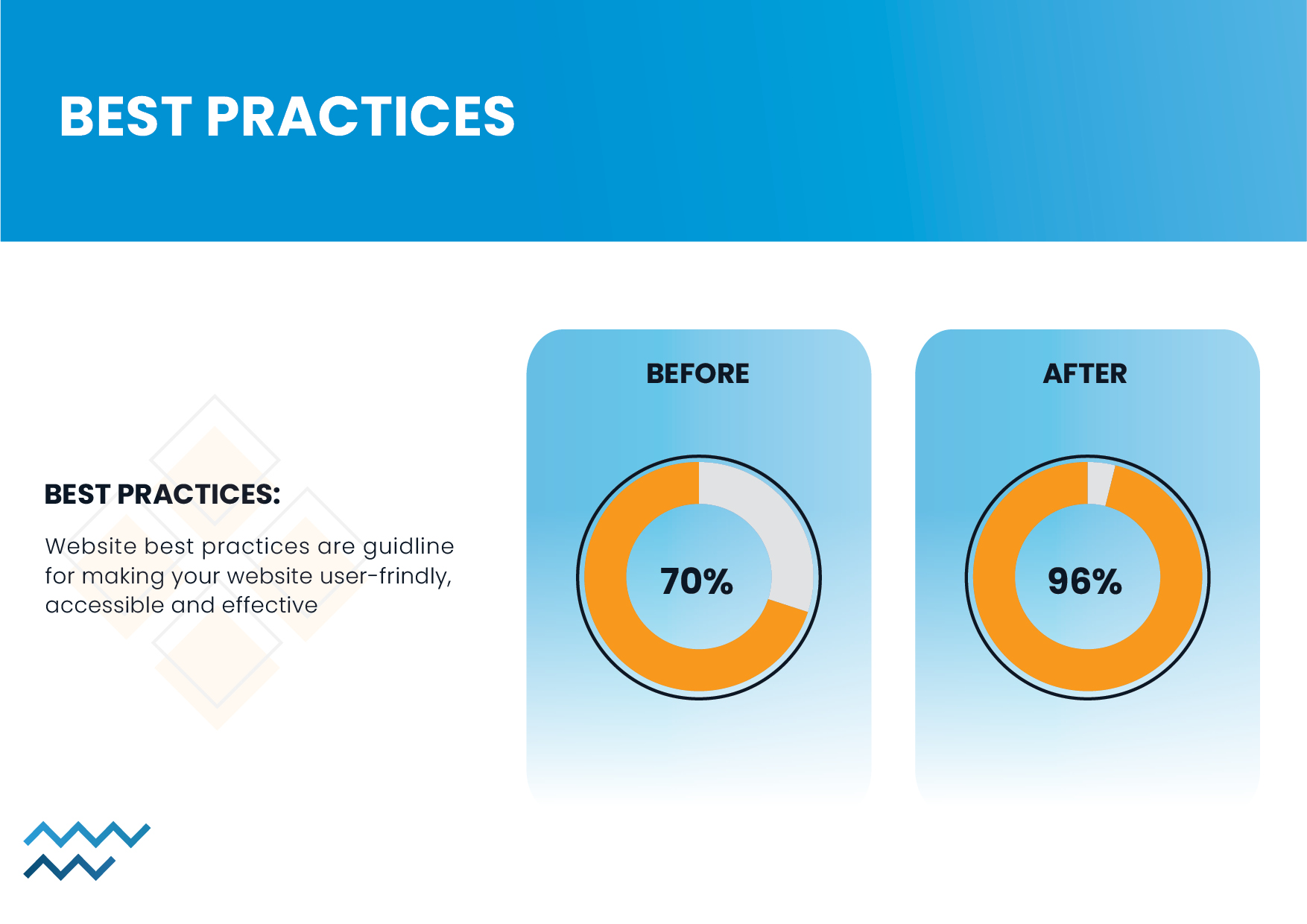 BEST PRACTICES

BEST PRACTICES:

Website best practices are guidline for making your website user-frindly, accessible and effective

BEFORE

70%

AFTER

96%